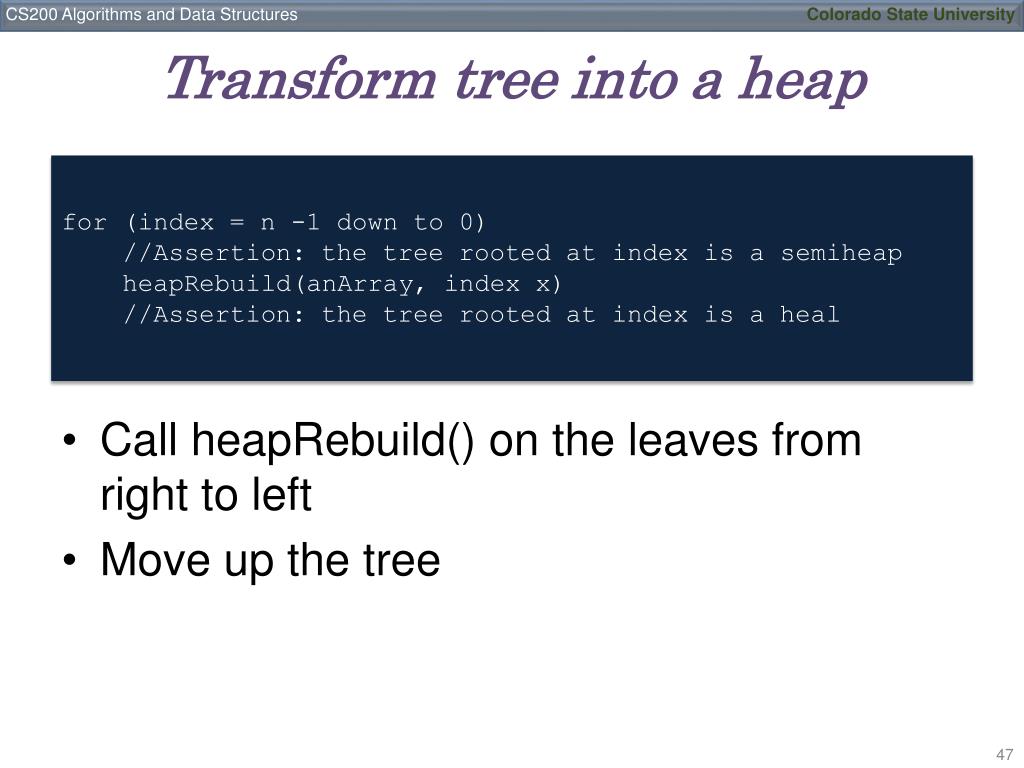 CS200 Algorithms and Data Structures

Colorado State University

Transform tree into a heap

for (index = n -1 down to 0)
    //Assertion: the tree rooted at index is a semiheap
    heapRebuild(anArray, index x)
    //Assertion: the tree rooted at index is a heal

• Call heapRebuild() on the leaves from right to left
• Move up the tree

47